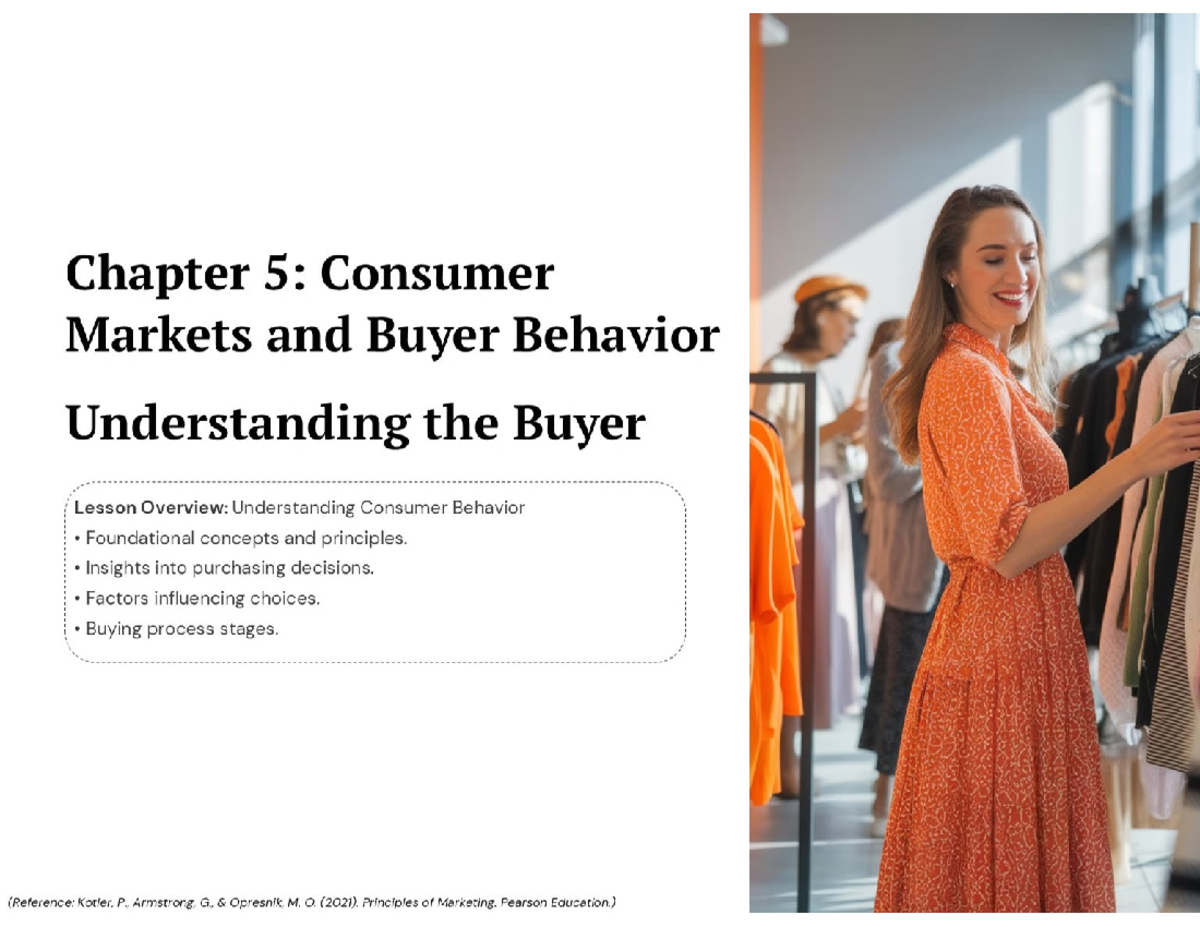 Chapter 5: Consumer Markets and Buyer Behavior

Understanding the Buyer

Lesson Overview: Understanding Consumer Behavior
• Foundational concepts and principles.
• Insights into purchasing decisions.
• Factors influencing choices.
• Buying process stages.

(Reference: Kotler, P., Armstrong, G., & Opresnik, M. O. (2021). Principles of Marketing. Pearson Education.)